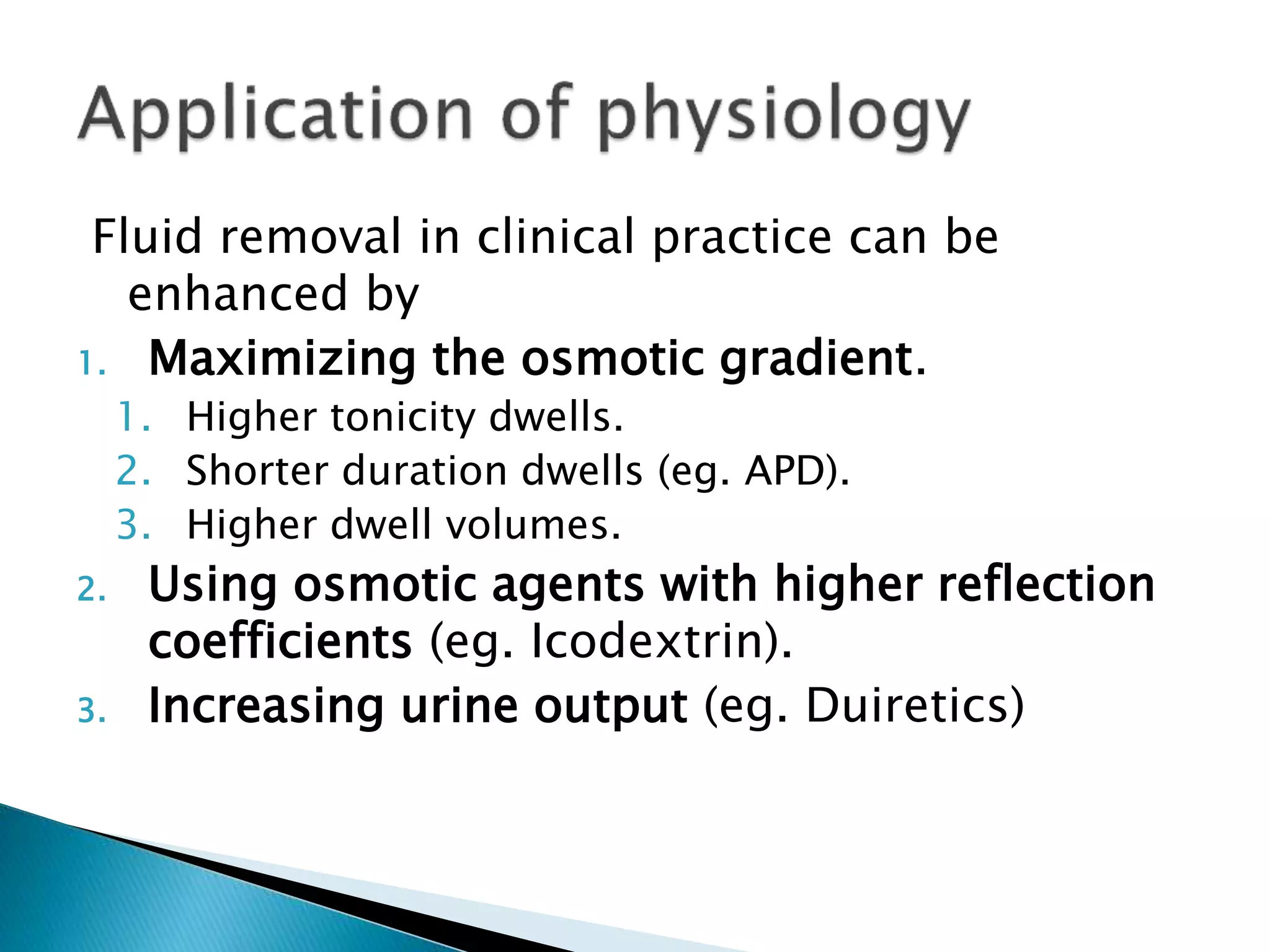 Application of physiology

Fluid removal in clinical practice can be enhanced by

1. Maximizing the osmotic gradient.
   1. Higher tonicity dwells.
   2. Shorter duration dwells (eg. APD).
   3. Higher dwell volumes.
2. Using osmotic agents with higher reflection coefficients (eg. Icodextrin).
3. Increasing urine output (eg. Duiretics)